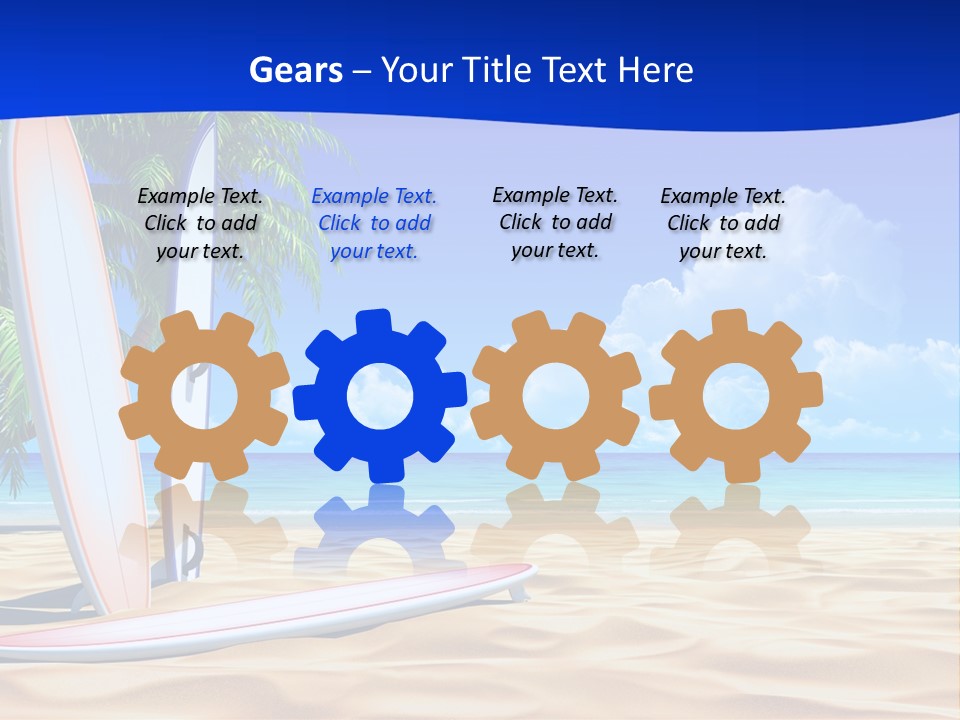 Gears – Your Title Text Here

Example Text. Click to add your text.

Example Text. Click to add your text.

Example Text. Click to add your text.

Example Text. Click to add your text.